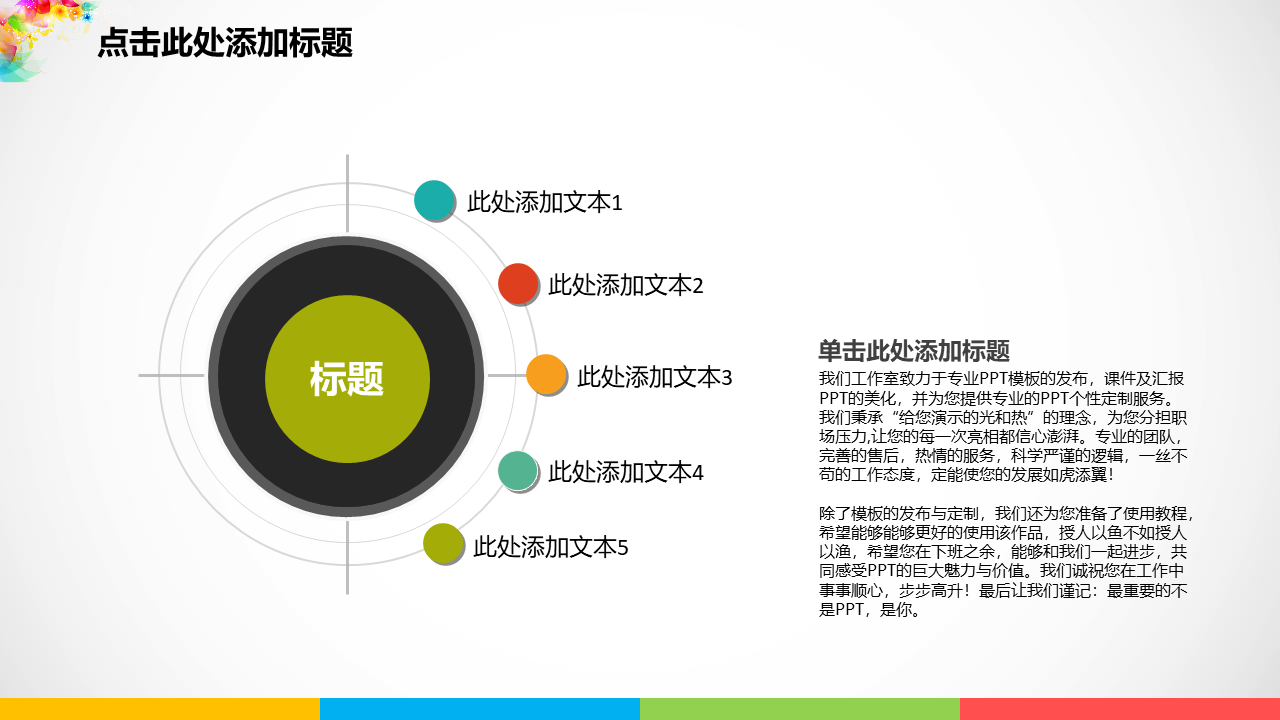 点击此处添加标题

标题

此处添加文本1

此处添加文本2

此处添加文本3

此处添加文本4

此处添加文本5

单击此处添加标题

我们工作室致力于专业PPT模板的发布，课件及汇报PPT的美化，并为您提供专业的PPT个性定制服务。我们秉承“给您演示的光和热”的理念，为您分担职场压力,让您的每一次亮相都信心澎湃。专业的团队，完善的售后，热情的服务，科学严谨的逻辑，一丝不苟的工作态度，定能使您的发展如虎添翼！

除了模板的发布与定制，我们还为您准备了使用教程，希望能够能够更好的使用该作品，授人以鱼不如授人以渔，希望您在下班之余，能够和我们一起进步，共同感受PPT的巨大魅力与价值。我们诚祝您在工作中事事顺心，步步高升！最后让我们谨记：最重要的不是PPT，是你。